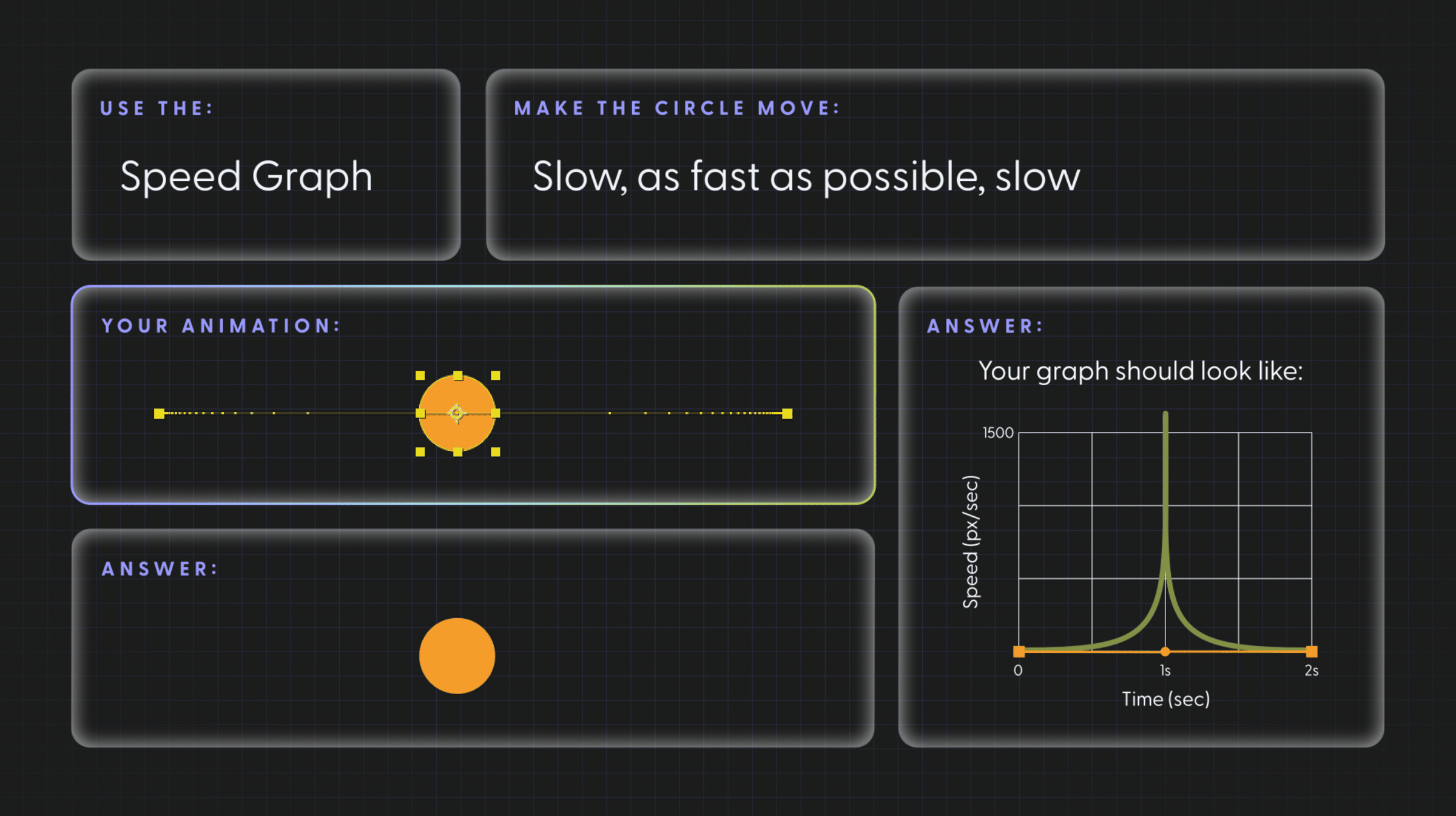 USE THE:

Speed Graph

MAKE THE CIRCLE MOVE:

Slow, as fast as possible, slow

YOUR ANIMATION:

ANSWER:

ANSWER:

Your graph should look like:

1500

Speed (px/sec)

0

1s

2s

Time (sec)